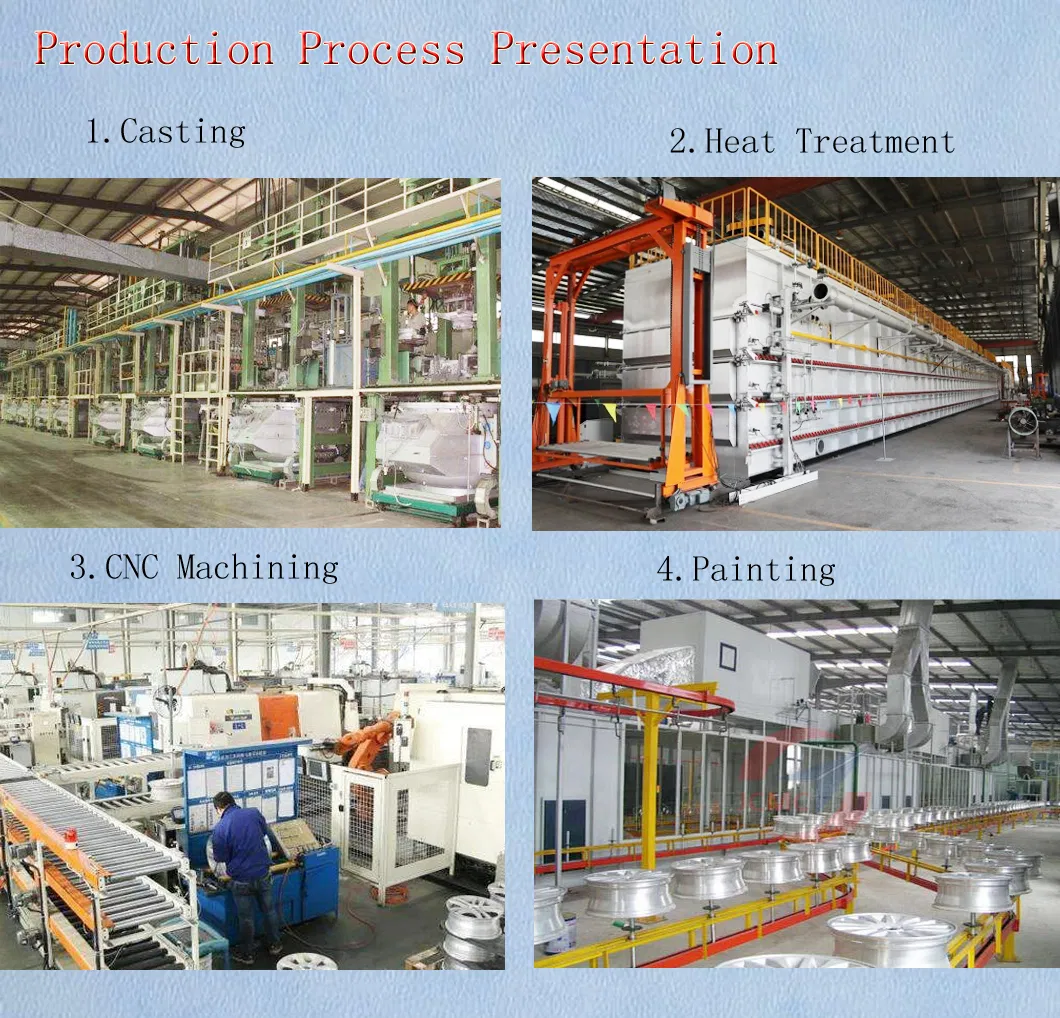 Production Process Presentation

1.Casting

2.Heat Treatment

3.CNC Machining

4.Painting